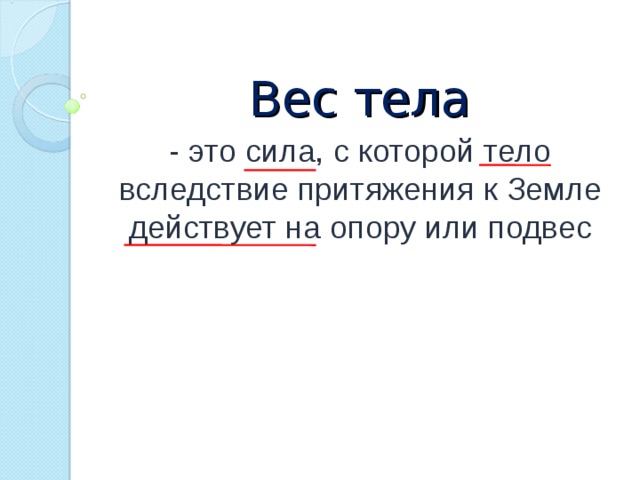 Вес тела

- это сила, с которой тело вследствие притяжения к Земле действует на опору или подвес